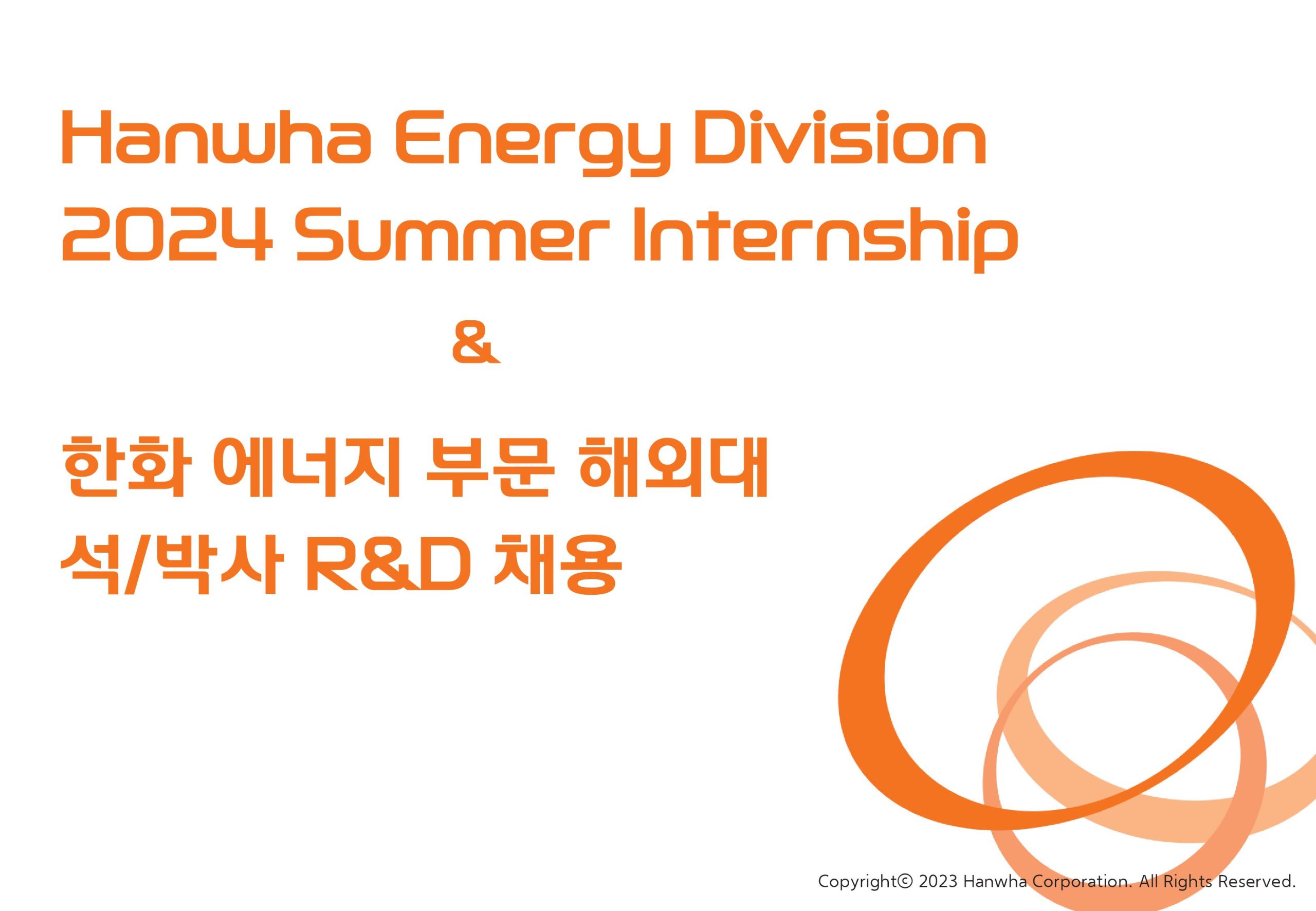 Hanwha Energy Division
2024 Summer Internship

&

한화 에너지 부문 해외대
석/박사 R&D 채용

Copyright© 2023 Hanwha Corporation. All Rights Reserved.